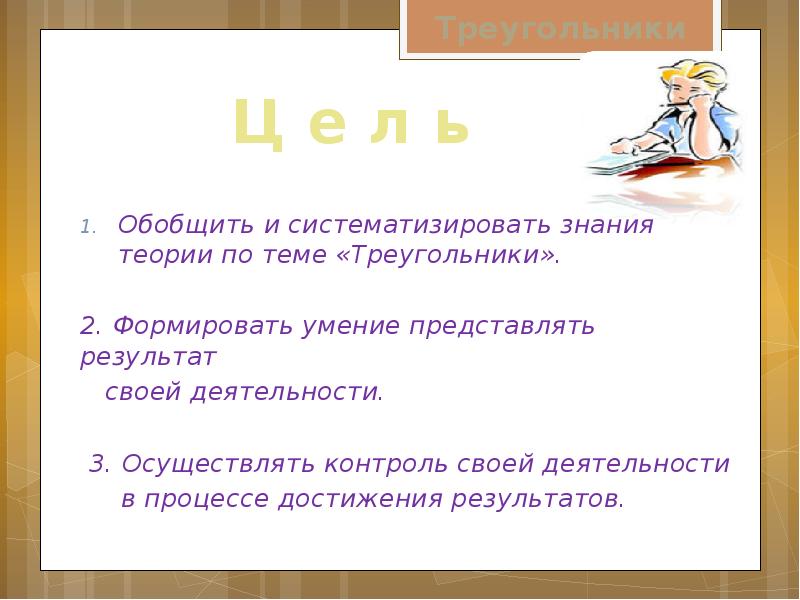 Треугольники

Ц е л ь

1. Обобщить и систематизировать знания теории по теме «Треугольники».

2. Формировать умение представлять результат своей деятельности.

3. Осуществлять контроль своей деятельности в процессе достижения результатов.